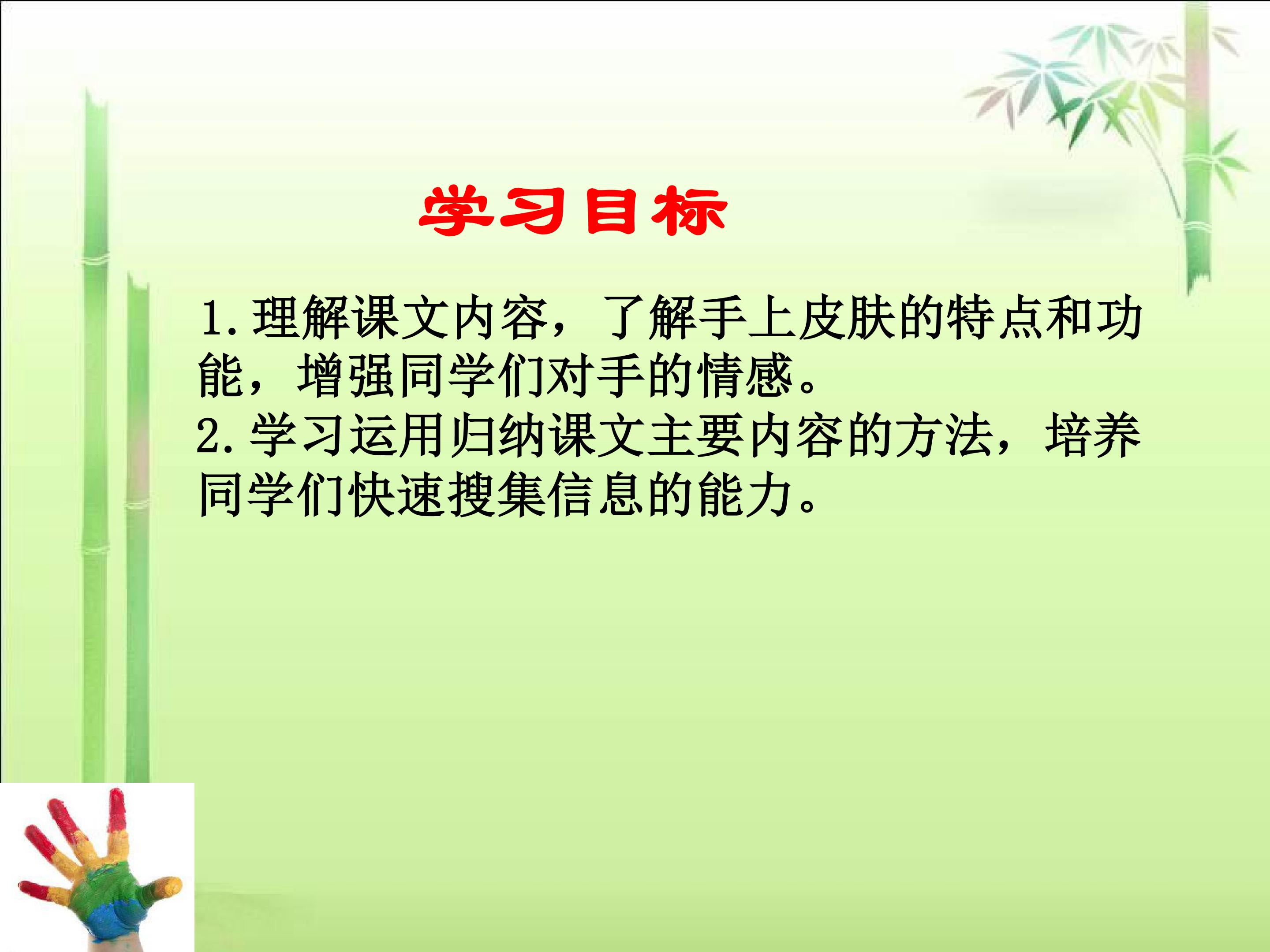 学习目标

1.理解课文内容，了解手上皮肤的特点和功能，增强同学们对手的情感。
2.学习运用归纳课文主要内容的方法，培养同学们快速搜集信息的能力。